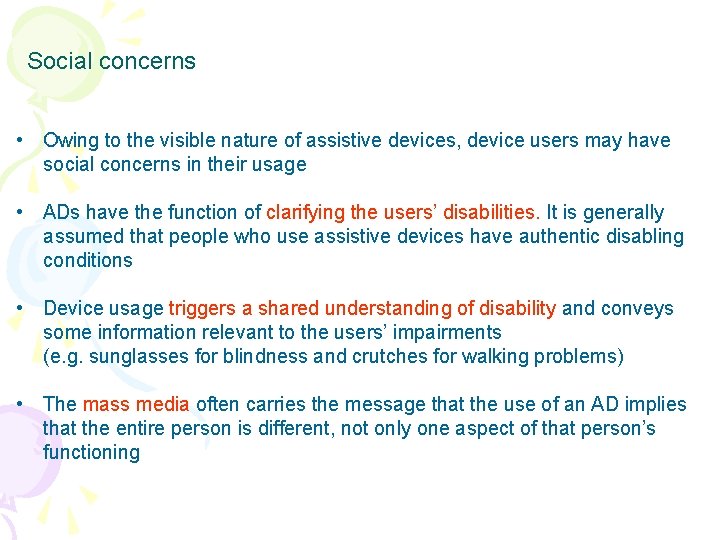 Social concerns

• Owing to the visible nature of assistive devices, device users may have social concerns in their usage

• ADs have the function of clarifying the users' disabilities. It is generally assumed that people who use assistive devices have authentic disabling conditions

• Device usage triggers a shared understanding of disability and conveys some information relevant to the users' impairments
(e.g. sunglasses for blindness and crutches for walking problems)

• The mass media often carries the message that the use of an AD implies that the entire person is different, not only one aspect of that person's functioning